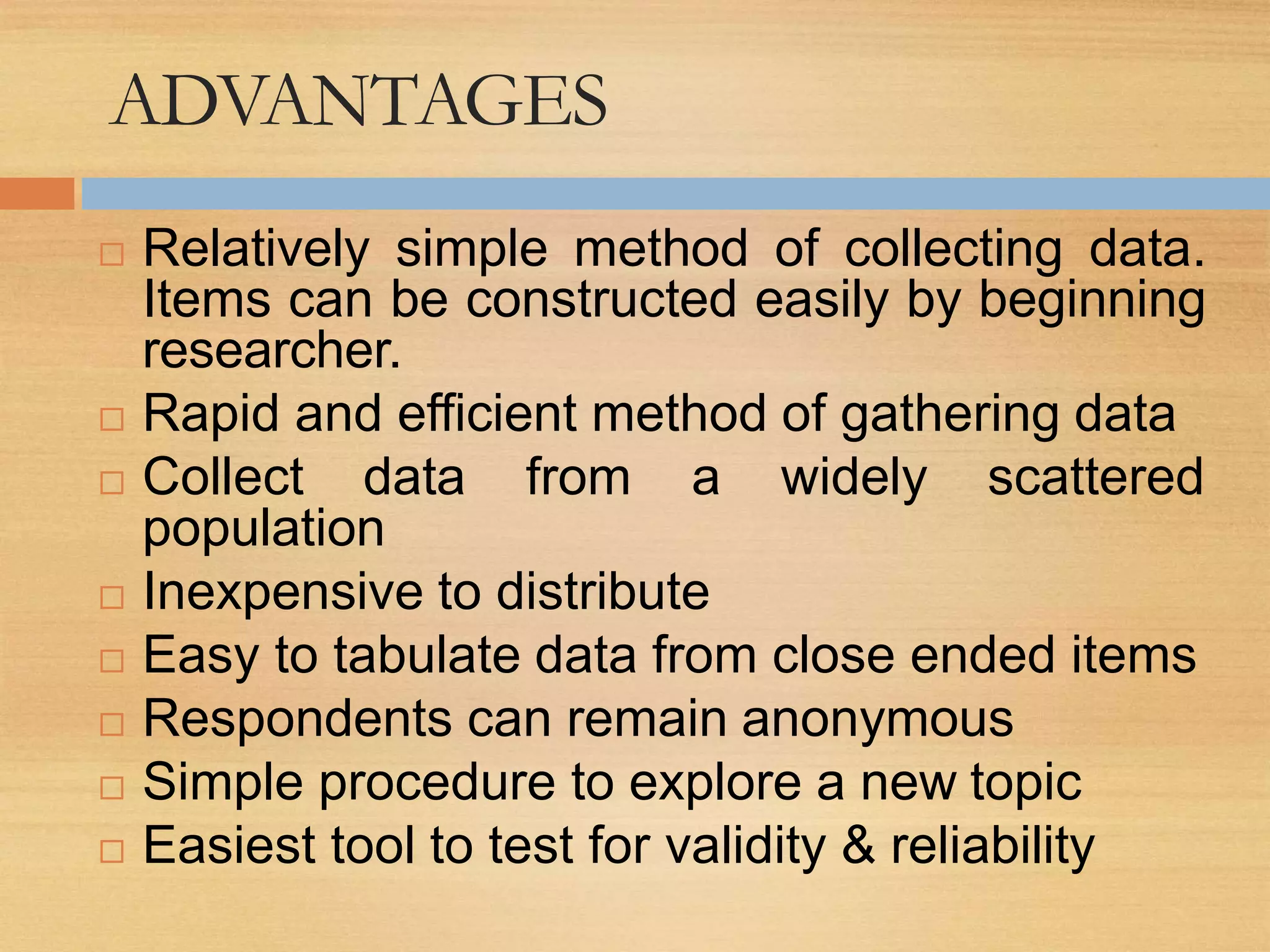 ADVANTAGES

□ Relatively simple method of collecting data. Items can be constructed easily by beginning researcher.
□ Rapid and efficient method of gathering data
□ Collect data from a widely scattered population
□ Inexpensive to distribute
□ Easy to tabulate data from close ended items
□ Respondents can remain anonymous
□ Simple procedure to explore a new topic
□ Easiest tool to test for validity & reliability